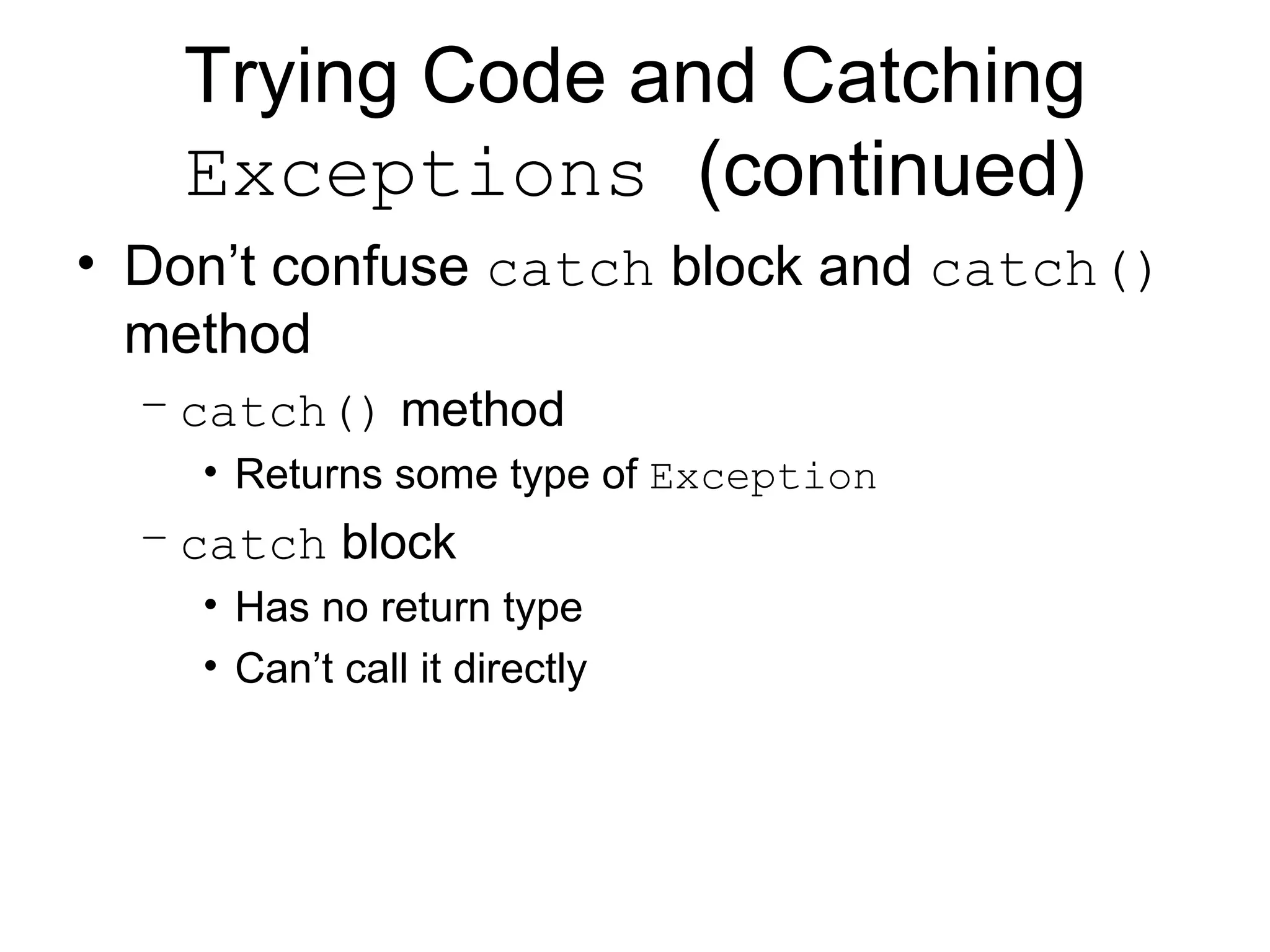 Trying Code and Catching Exceptions (continued)

• Don’t confuse catch block and catch() method

– catch() method

• Returns some type of Exception

– catch block

• Has no return type

• Can’t call it directly